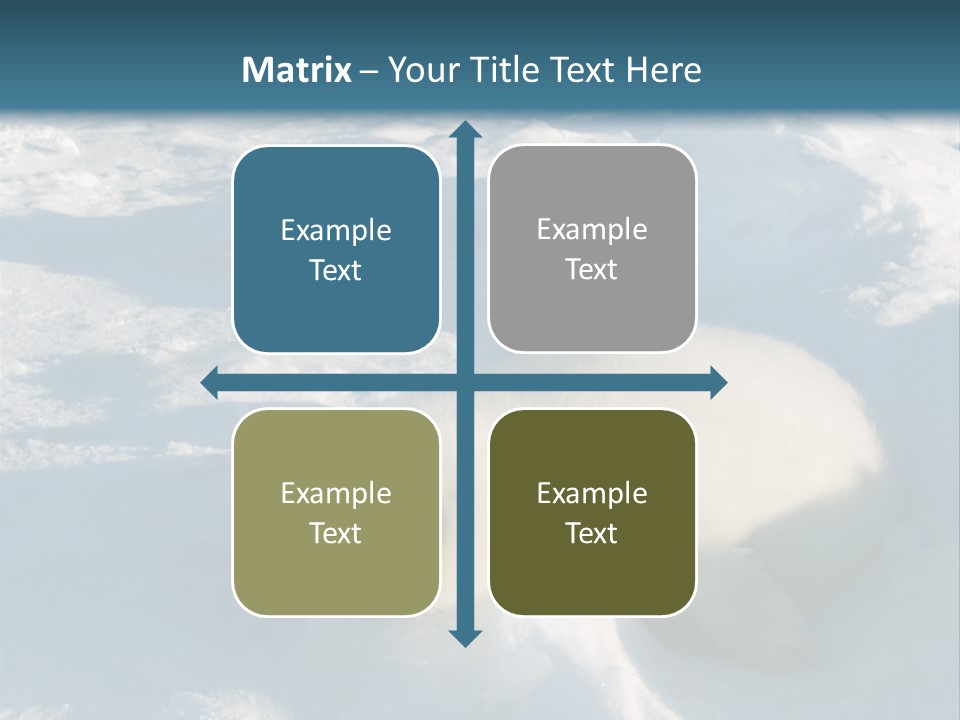 Matrix – Your Title Text Here

Example Text

Example Text

Example Text

Example Text